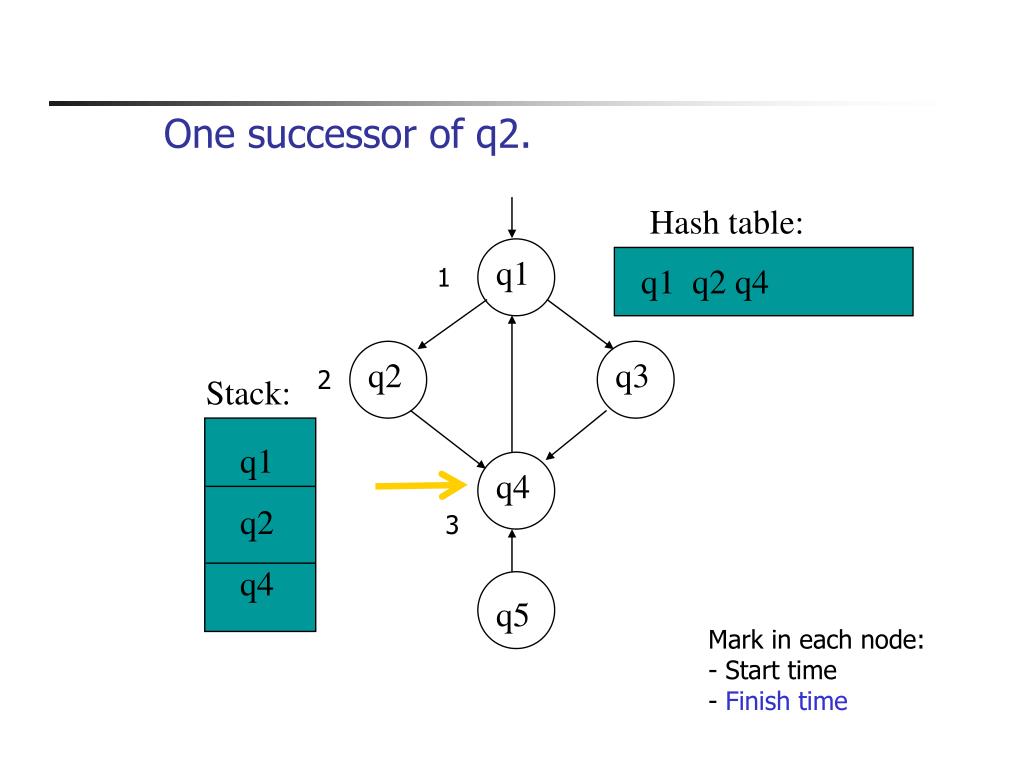 One successor of q2.

Hash table:

q1 q2 q4

1 q1

2 q2

q3

Stack:

q1

q2

q4

q4

3

q5

Mark in each node:
- Start time
- Finish time